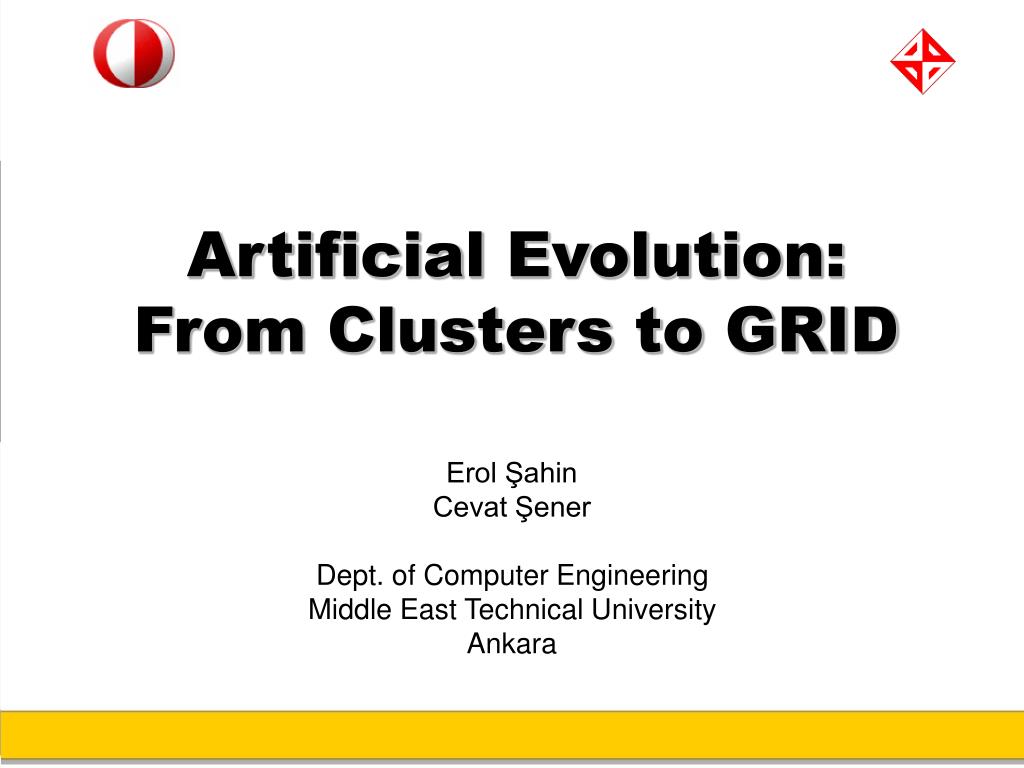 Artificial Evolution:
From Clusters to GRID

Erol Şahin
Cevat Şener

Dept. of Computer Engineering
Middle East Technical University
Ankara